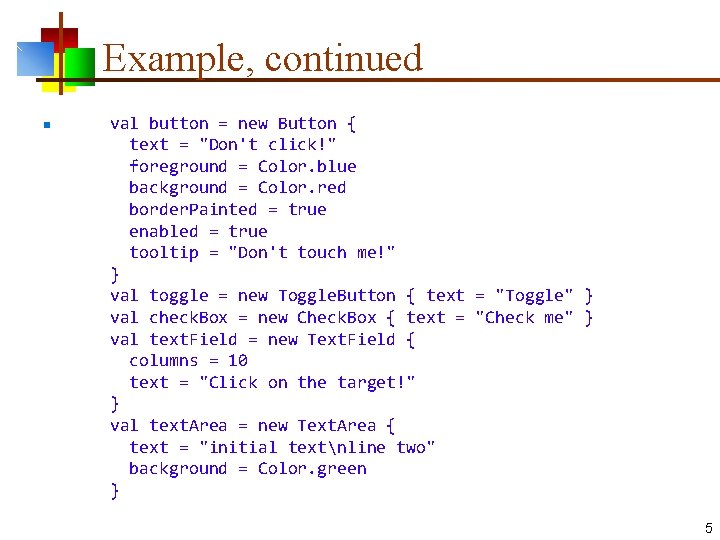 Example, continued

val button = new Button {
  text = "Don't click!"
  foreground = Color.blue
  background = Color.red
  borderPainted = true
  enabled = true
  tooltip = "Don't touch me!"
}
val toggle = new ToggleButton { text = "Toggle" }
val checkBox = new CheckBox { text = "Check me" }
val textField = new TextField {
  columns = 10
  text = "Click on the target!"
}
val textArea = new TextArea {
  text = "initial text\nline two"
  background = Color.green
}

5